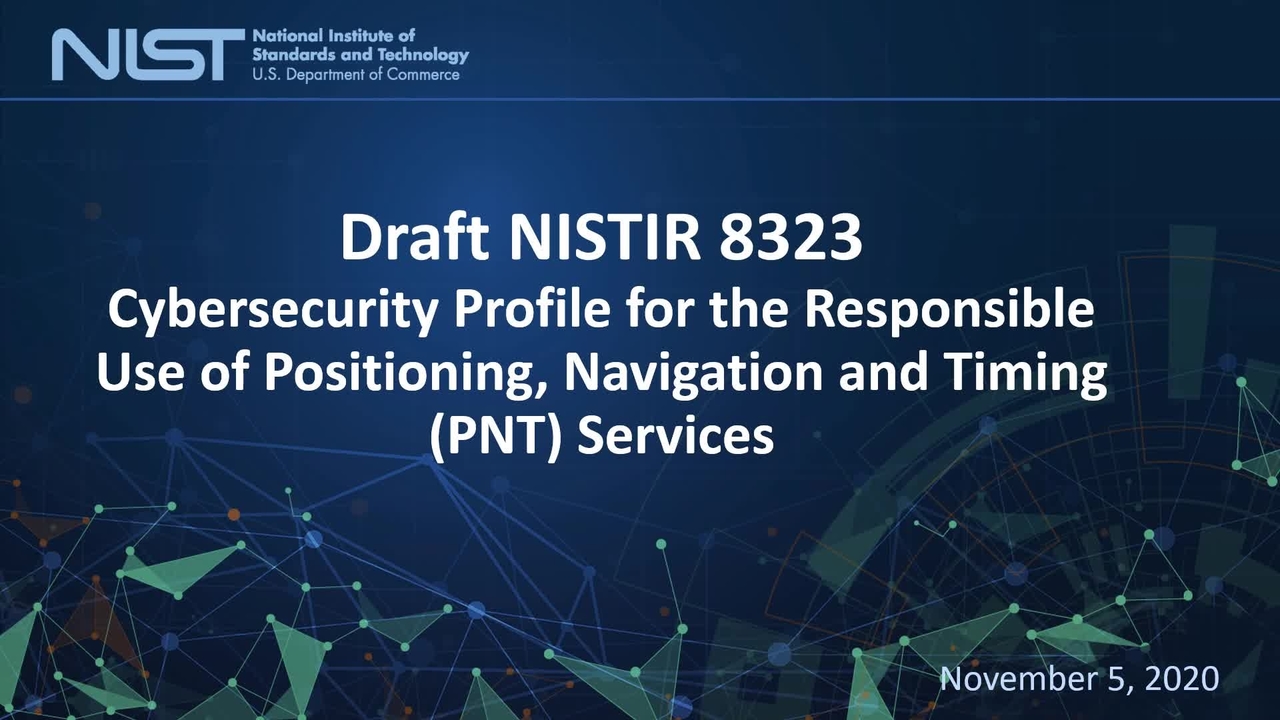 NIST National Institute of Standards and Technology U.S. Department of Commerce

Draft NISTIR 8323
Cybersecurity Profile for the Responsible Use of Positioning, Navigation and Timing (PNT) Services

November 5, 2020